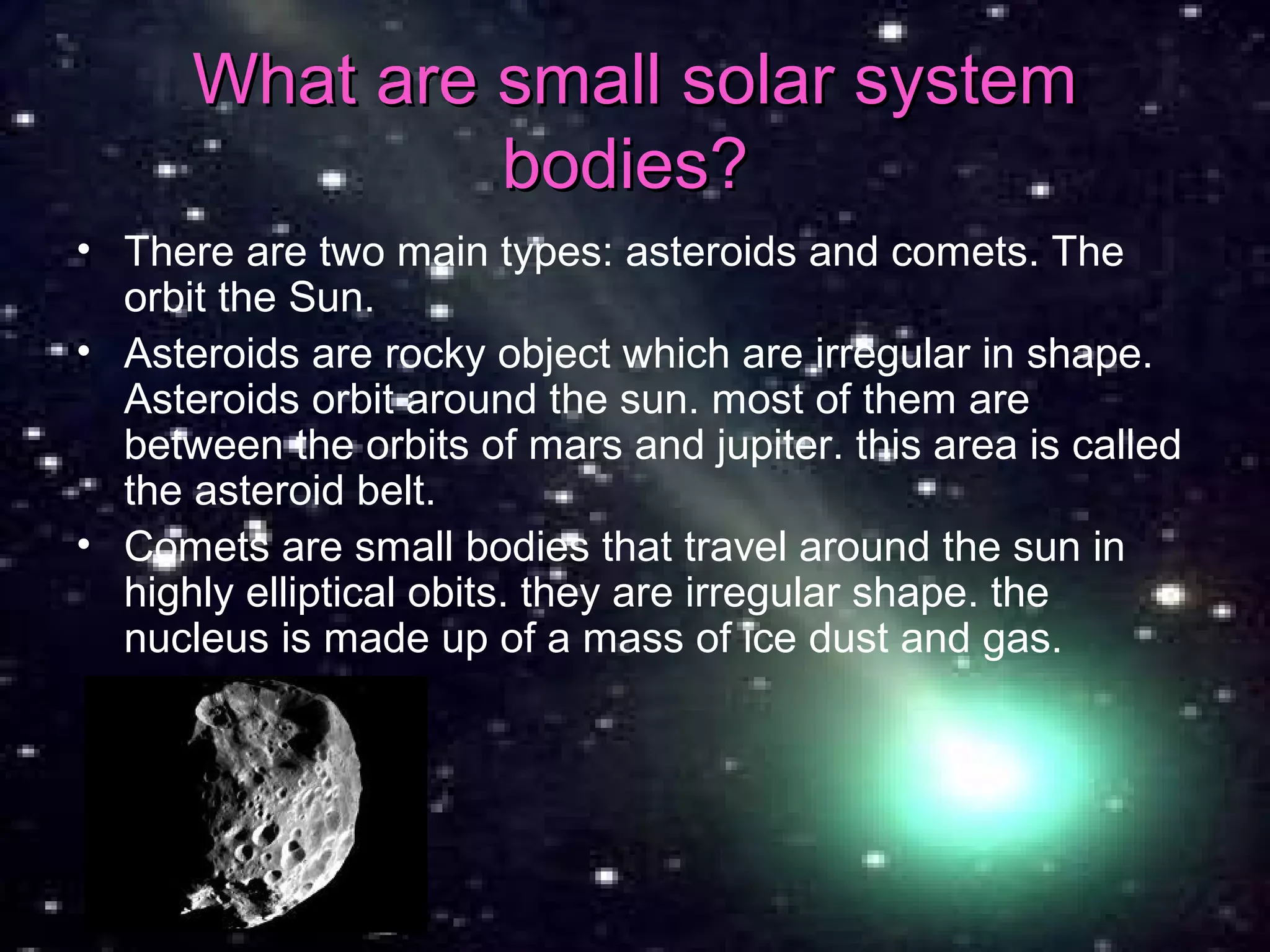 What are small solar system bodies?

• There are two main types: asteroids and comets. The orbit the Sun.

• Asteroids are rocky object which are irregular in shape. Asteroids orbit around the sun. most of them are between the orbits of mars and jupiter. this area is called the asteroid belt.

• Comets are small bodies that travel around the sun in highly elliptical obits. they are irregular shape. the nucleus is made up of a mass of ice dust and gas.